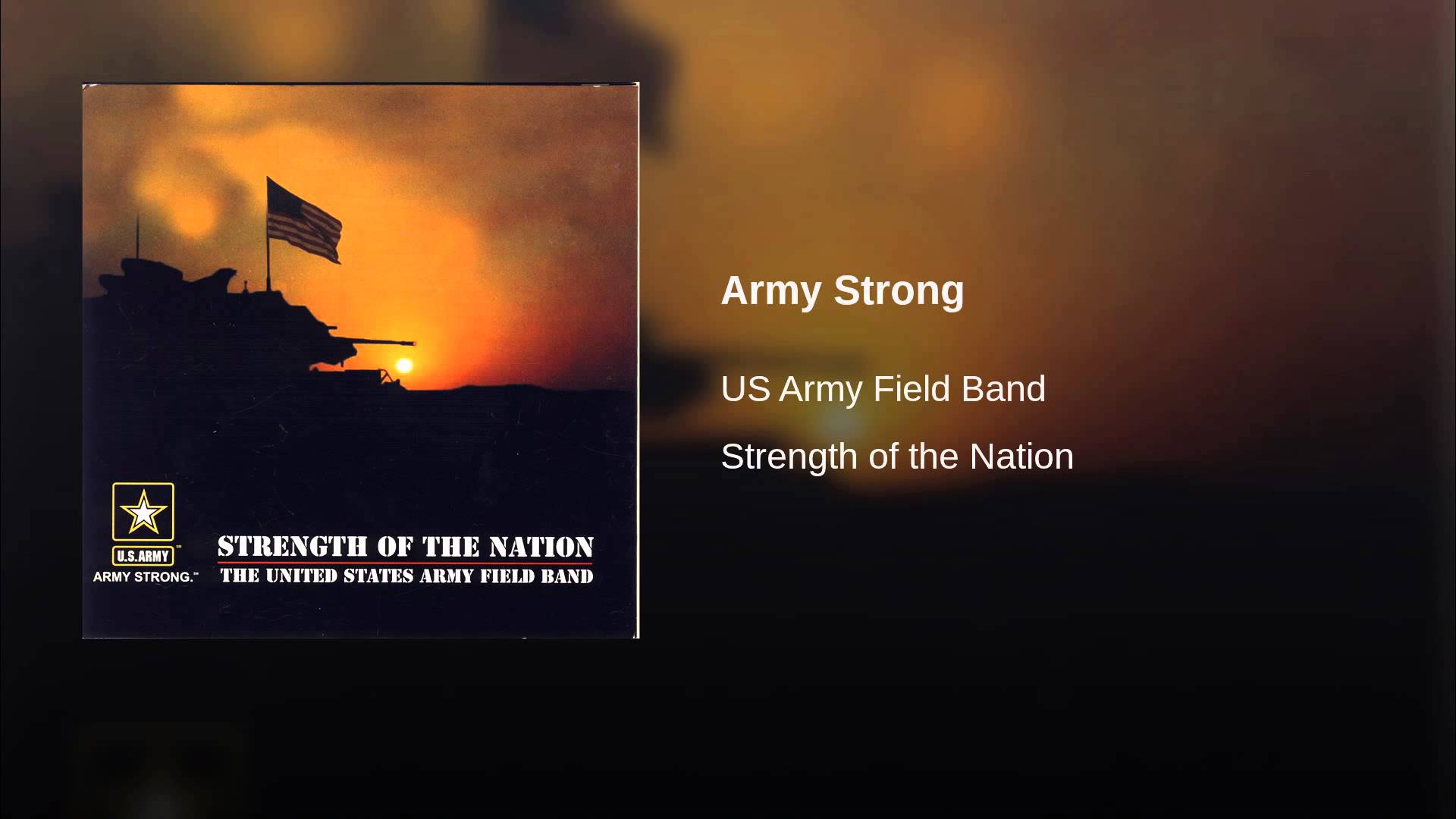 U.S.ARMY™
ARMY STRONG.™

STRENGTH OF THE NATION
THE UNITED STATES ARMY FIELD BAND

Army Strong

US Army Field Band

Strength of the Nation